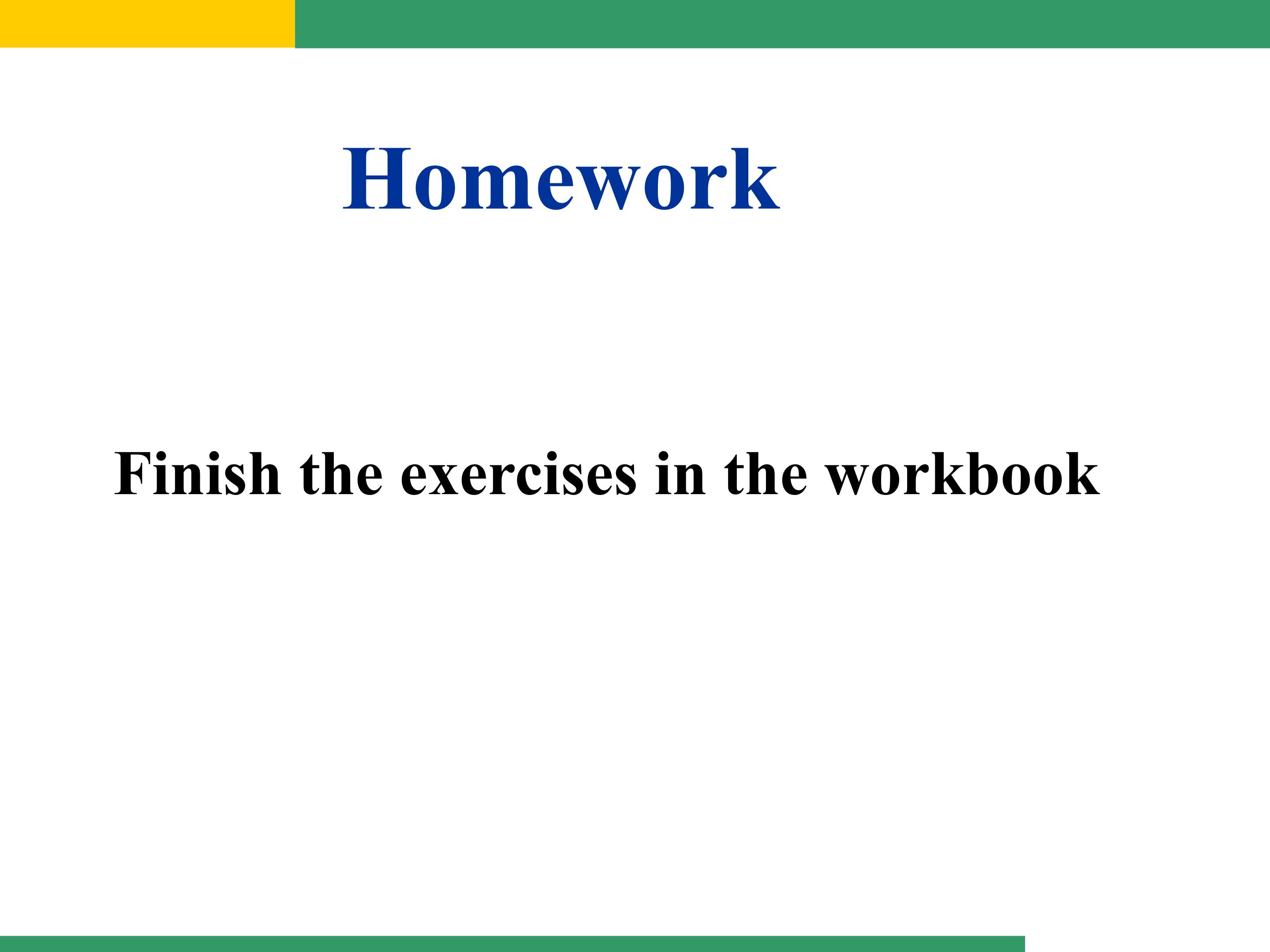 Homework

Finish the exercises in the workbook